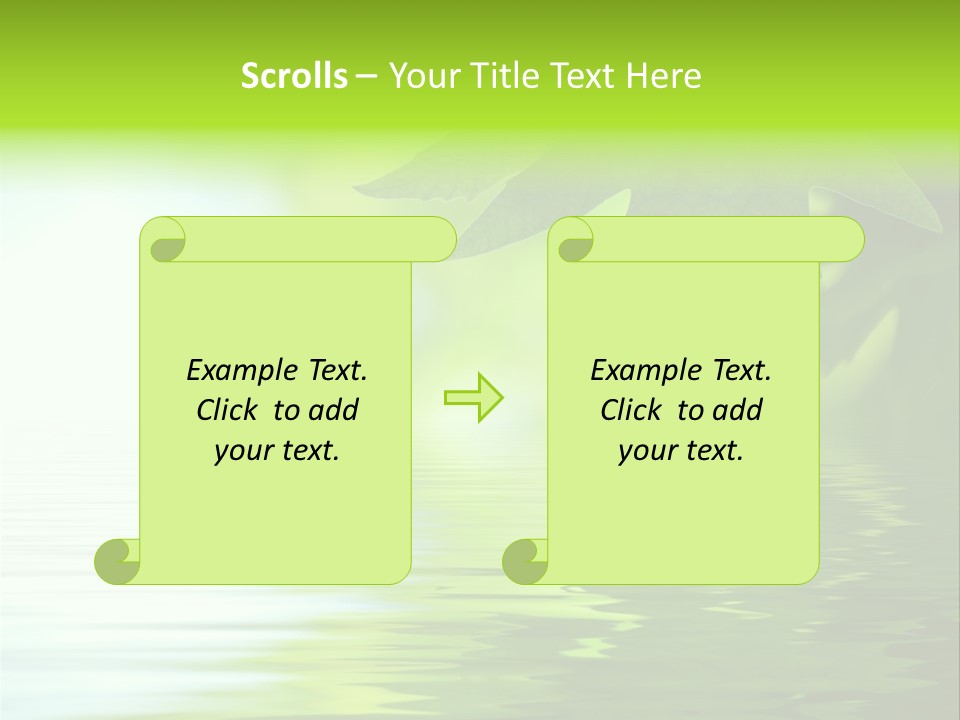 Scrolls – Your Title Text Here

Example Text. Click to add your text.

Example Text. Click to add your text.